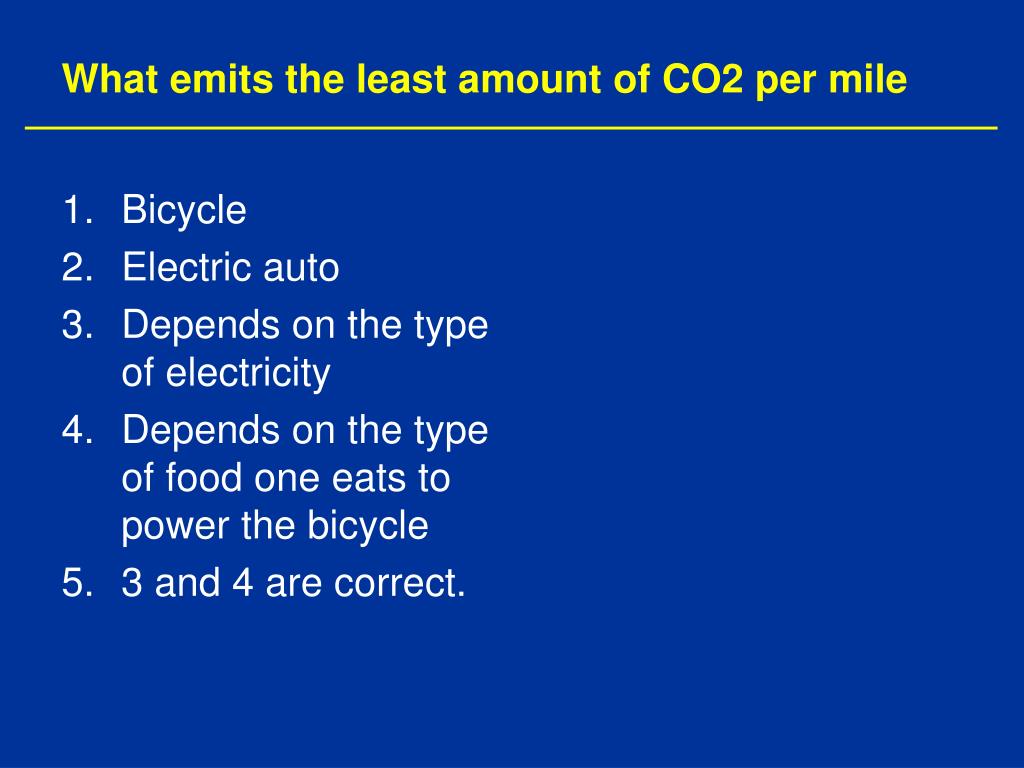 What emits the least amount of CO2 per mile

1. Bicycle
2. Electric auto
3. Depends on the type of electricity
4. Depends on the type of food one eats to power the bicycle
5. 3 and 4 are correct.